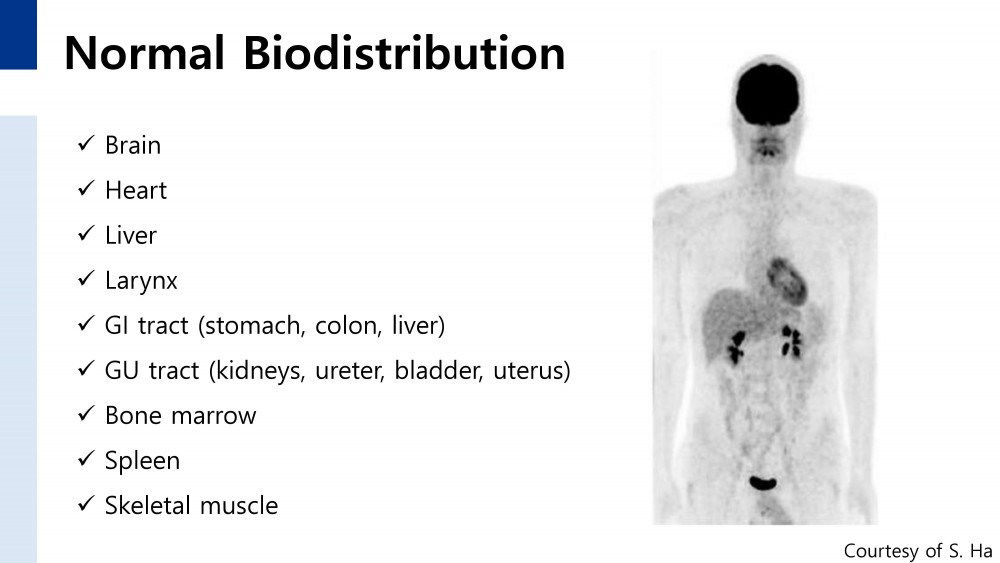 Normal Biodistribution

✓ Brain
✓ Heart
✓ Liver
✓ Larynx
✓ GI tract (stomach, colon, liver)
✓ GU tract (kidneys, ureter, bladder, uterus)
✓ Bone marrow
✓ Spleen
✓ Skeletal muscle

Courtesy of S. Ha